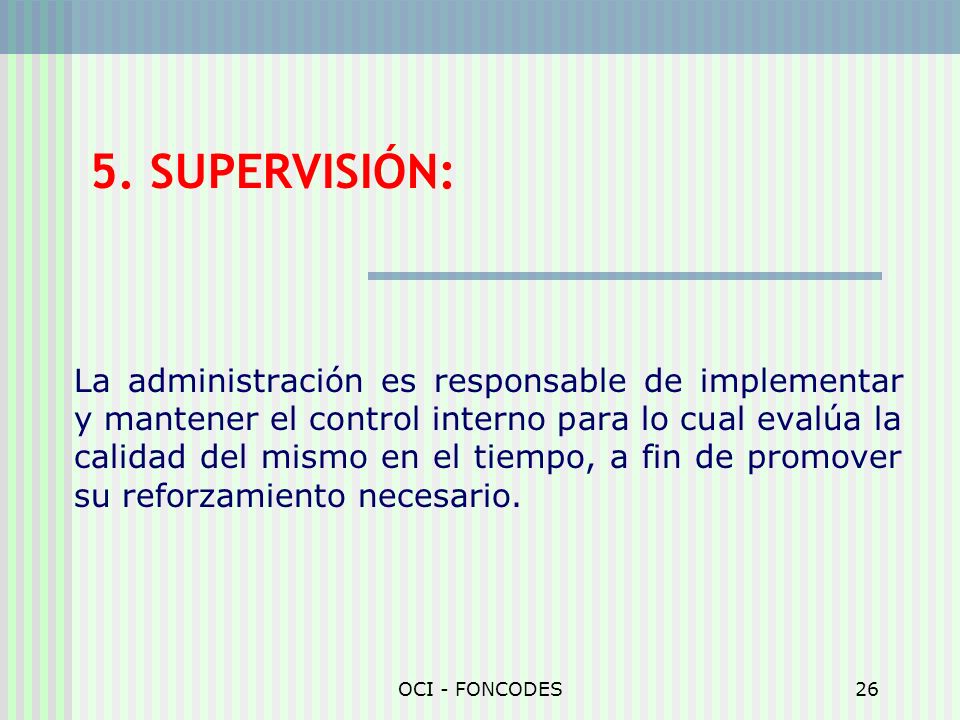 5. SUPERVISIÓN:

La administración es responsable de implementar y mantener el control interno para lo cual evalúa la calidad del mismo en el tiempo, a fin de promover su reforzamiento necesario.

OCI - FONCODES

26